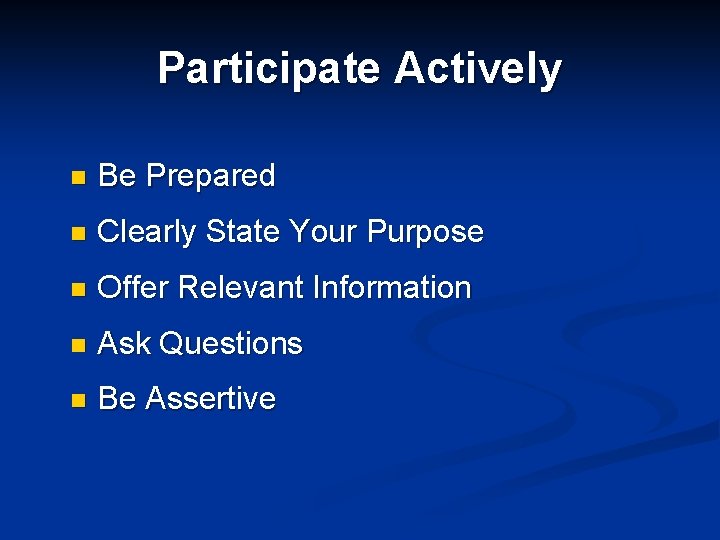 Participate Actively

- Be Prepared
- Clearly State Your Purpose
- Offer Relevant Information
- Ask Questions
- Be Assertive